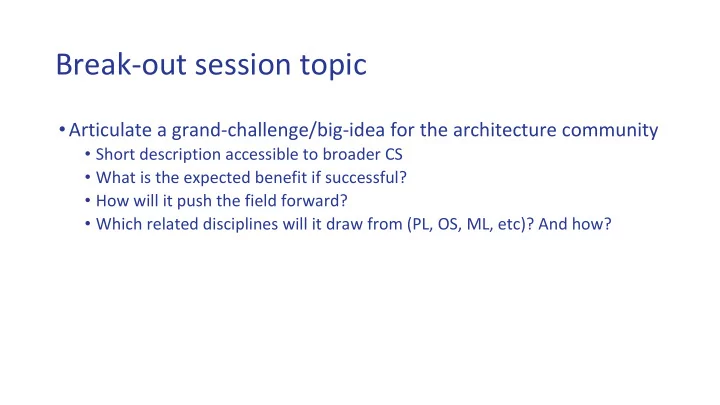 Break-out session topic

• Articulate a grand-challenge/big-idea for the architecture community
  • Short description accessible to broader CS
  • What is the expected benefit if successful?
  • How will it push the field forward?
  • Which related disciplines will it draw from (PL, OS, ML, etc)? And how?